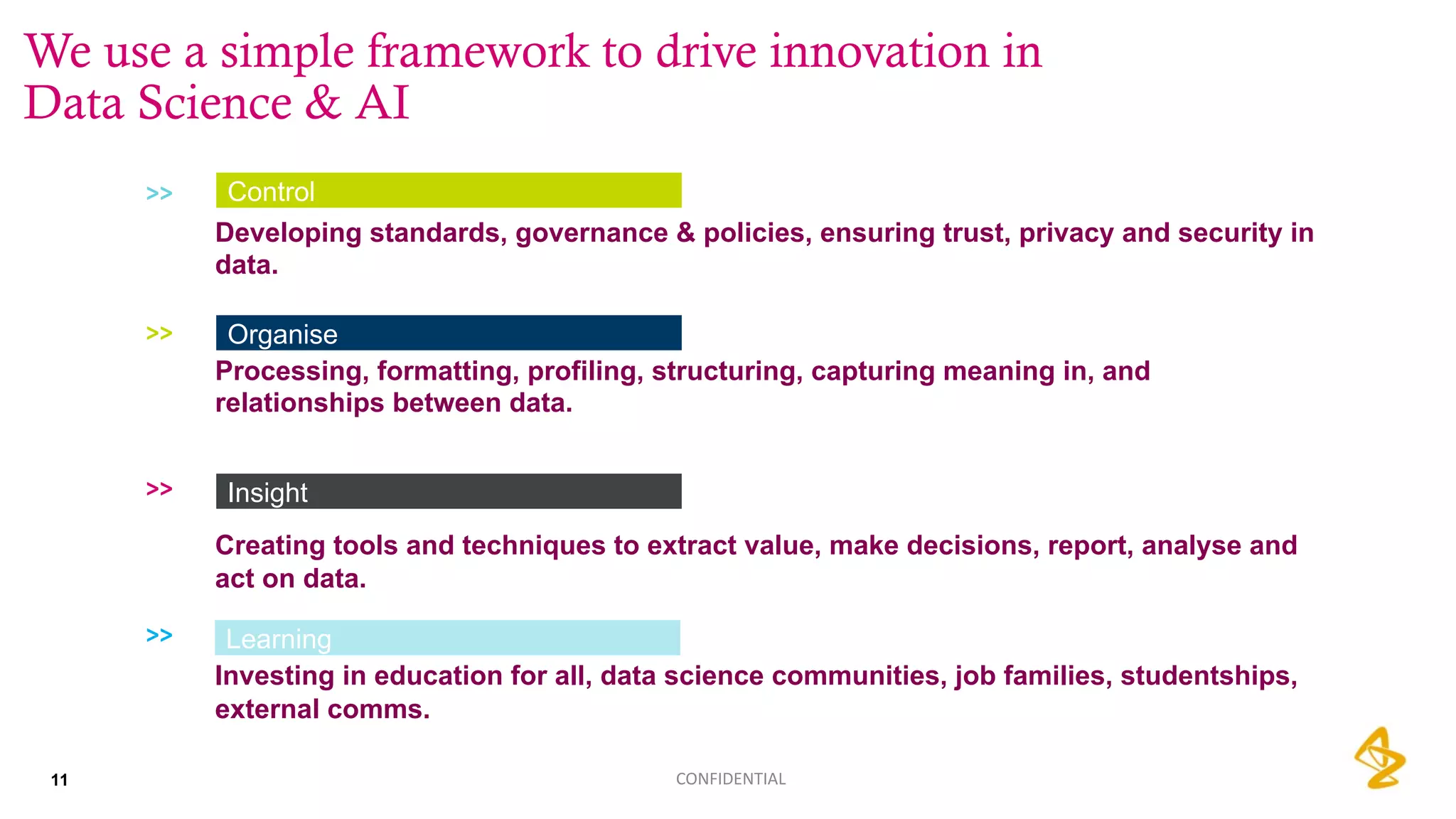 We use a simple framework to drive innovation in Data Science & AI

>> Control

Developing standards, governance & policies, ensuring trust, privacy and security in data.

>> Organise

Processing, formatting, profiling, structuring, capturing meaning in, and relationships between data.

>> Insight

Creating tools and techniques to extract value, make decisions, report, analyse and act on data.

>> Learning

Investing in education for all, data science communities, job families, studentships, external comms.

11

CONFIDENTIAL